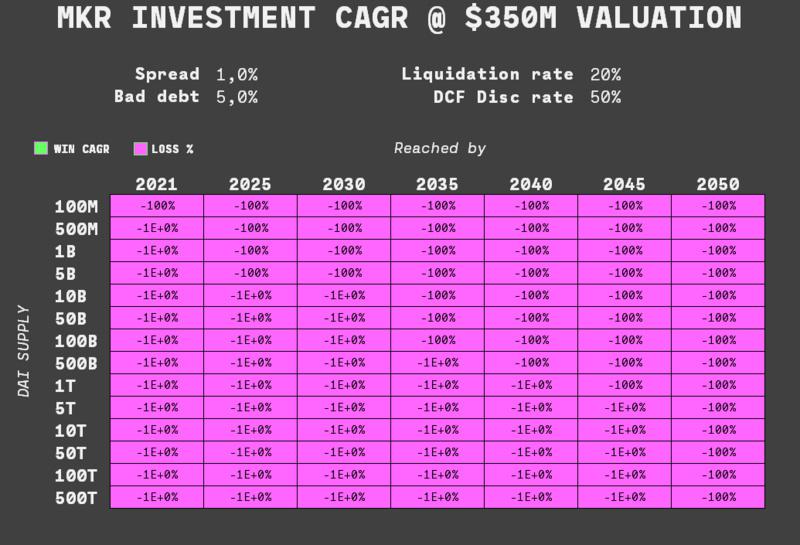 MKR INVESTMENT CAGR @ $350M VALUATION

Spread 1,0%
Bad debt 5,0%

Liquidation rate 20%
DCF Disc rate 50%

WIN CAGR LOSS %

Reached by

DAI SUPPLY

| | 2021 | 2025 | 2030 | 2035 | 2040 | 2045 | 2050 |
|---|---|---|---|---|---|---|---|
| 100M | -100% | -100% | -100% | -100% | -100% | -100% | -100% |
| 500M | -1E+0% | -100% | -100% | -100% | -100% | -100% | -100% |
| 1B | -1E+0% | -100% | -100% | -100% | -100% | -100% | -100% |
| 5B | -1E+0% | -100% | -100% | -100% | -100% | -100% | -100% |
| 10B | -1E+0% | -1E+0% | -1E+0% | -100% | -100% | -100% | -100% |
| 50B | -1E+0% | -1E+0% | -1E+0% | -100% | -100% | -100% | -100% |
| 100B | -1E+0% | -1E+0% | -1E+0% | -100% | -100% | -100% | -100% |
| 500B | -1E+0% | -1E+0% | -1E+0% | -1E+0% | -100% | -100% | -100% |
| 1T | -1E+0% | -1E+0% | -1E+0% | -1E+0% | -1E+0% | -100% | -100% |
| 5T | -1E+0% | -1E+0% | -1E+0% | -1E+0% | -1E+0% | -1E+0% | -100% |
| 10T | -1E+0% | -1E+0% | -1E+0% | -1E+0% | -1E+0% | -1E+0% | -100% |
| 50T | -1E+0% | -1E+0% | -1E+0% | -1E+0% | -1E+0% | -1E+0% | -100% |
| 100T | -1E+0% | -1E+0% | -1E+0% | -1E+0% | -1E+0% | -1E+0% | -100% |
| 500T | -1E+0% | -1E+0% | -1E+0% | -1E+0% | -1E+0% | -1E+0% | -100% |